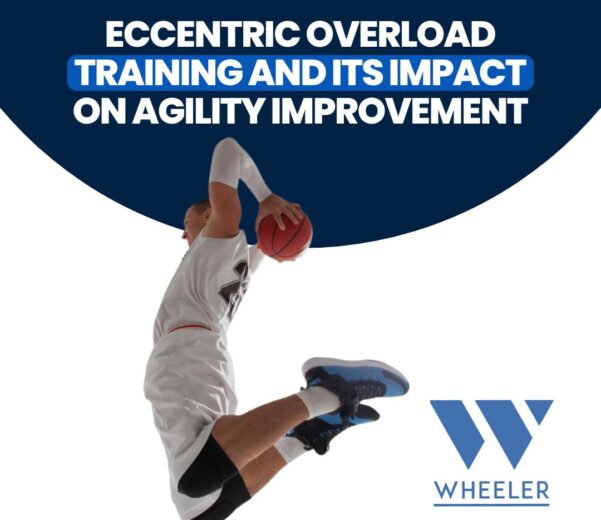 ECCENTRIC OVERLOAD TRAINING AND ITS IMPACT ON AGILITY IMPROVEMENT

WHEELER